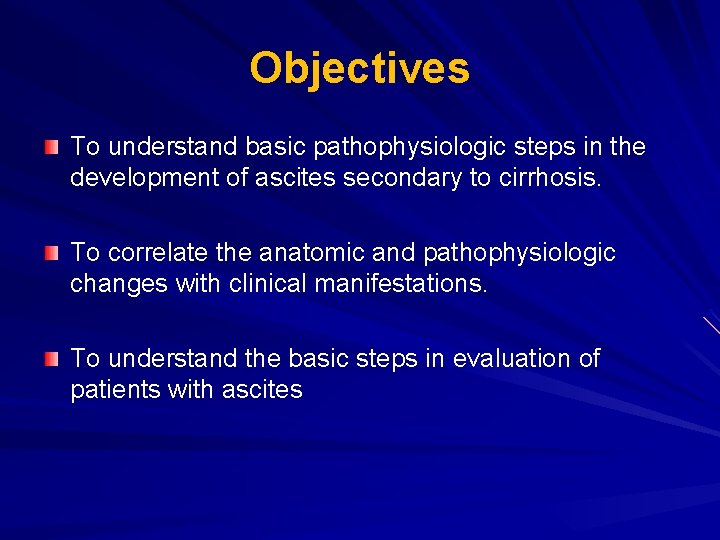 Objectives

To understand basic pathophysiologic steps in the development of ascites secondary to cirrhosis.

To correlate the anatomic and pathophysiologic changes with clinical manifestations.

To understand the basic steps in evaluation of patients with ascites